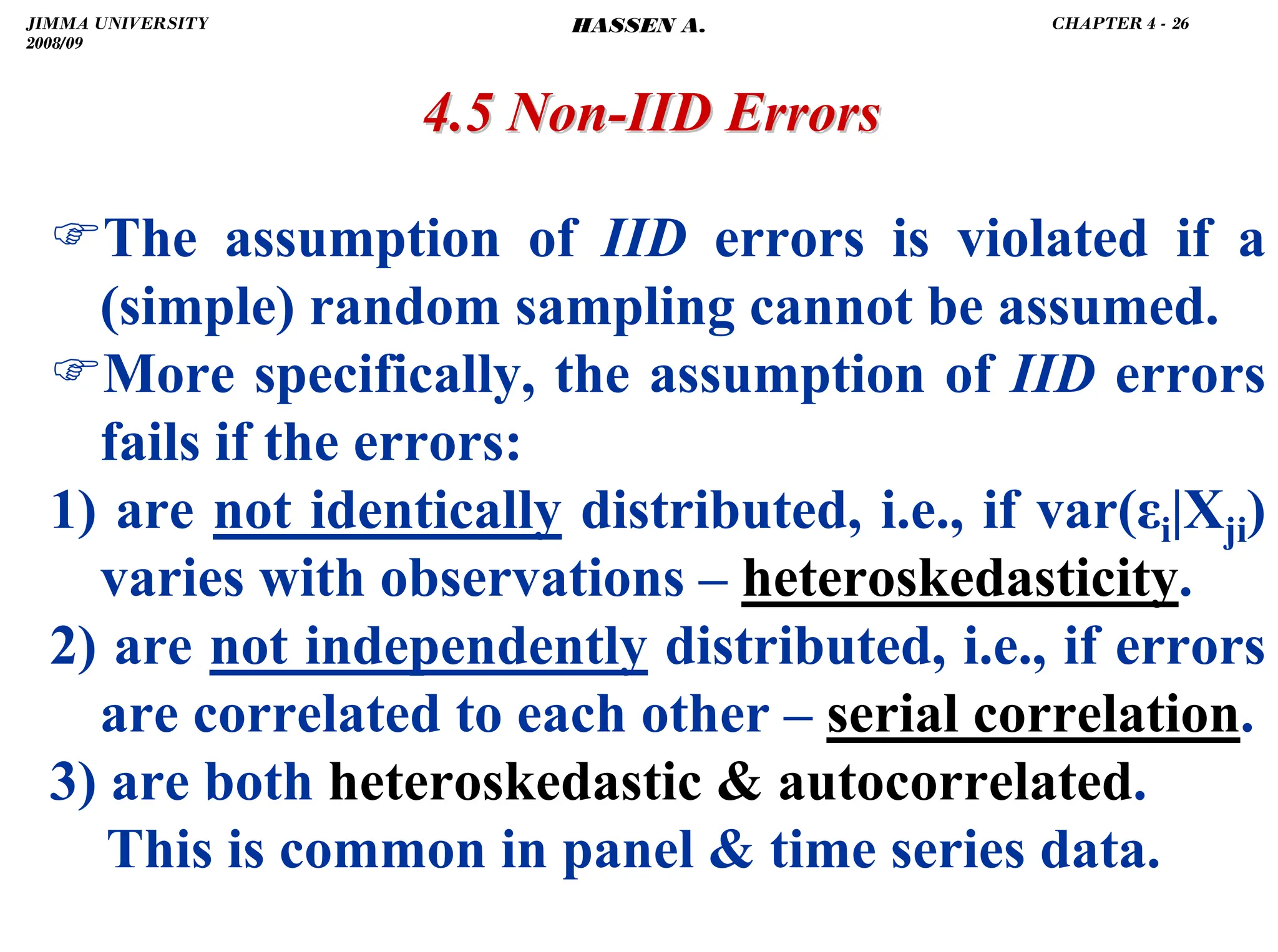 JIMMA UNIVERSITY
2008/09

HASSEN A.

CHAPTER 4 - 26

4.5 Non-IID Errors

☞The assumption of IID errors is violated if a (simple) random sampling cannot be assumed.

☞More specifically, the assumption of IID errors fails if the errors:

1) are not identically distributed, i.e., if var($\varepsilon_i|X_{ji}$) varies with observations – heteroskedasticity.

2) are not independently distributed, i.e., if errors are correlated to each other – serial correlation.

3) are both heteroskedastic & autocorrelated. This is common in panel & time series data.